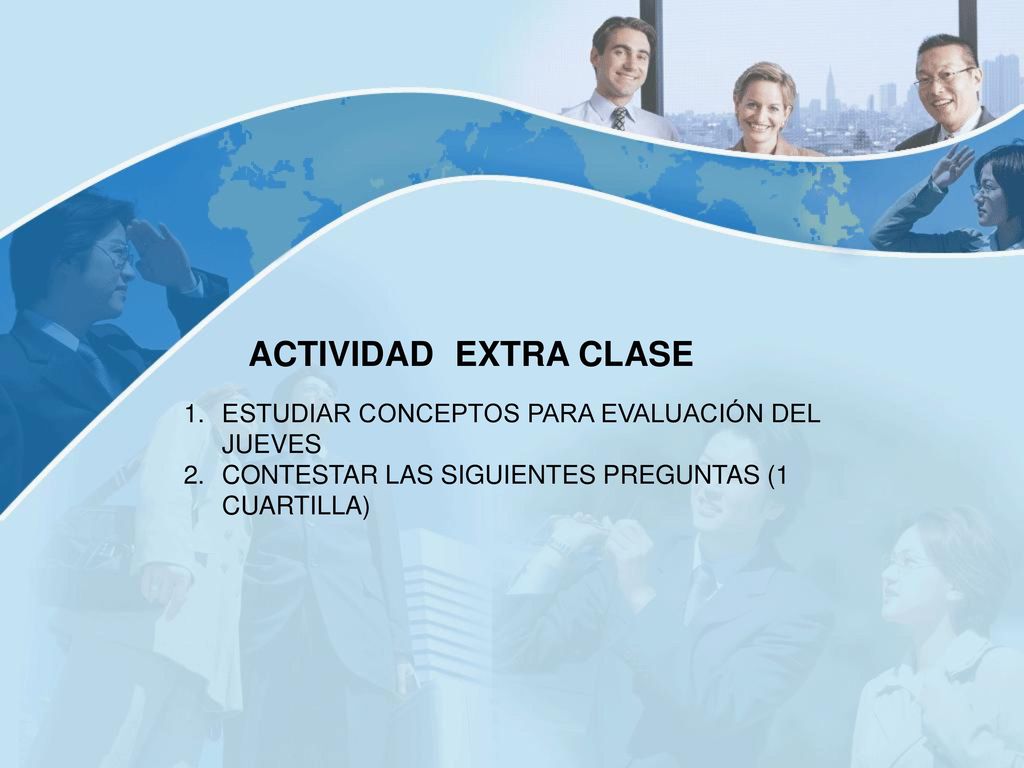 ACTIVIDAD  EXTRA CLASE

1. ESTUDIAR CONCEPTOS PARA EVALUACIÓN DEL JUEVES
2. CONTESTAR LAS SIGUIENTES PREGUNTAS (1 CUARTILLA)